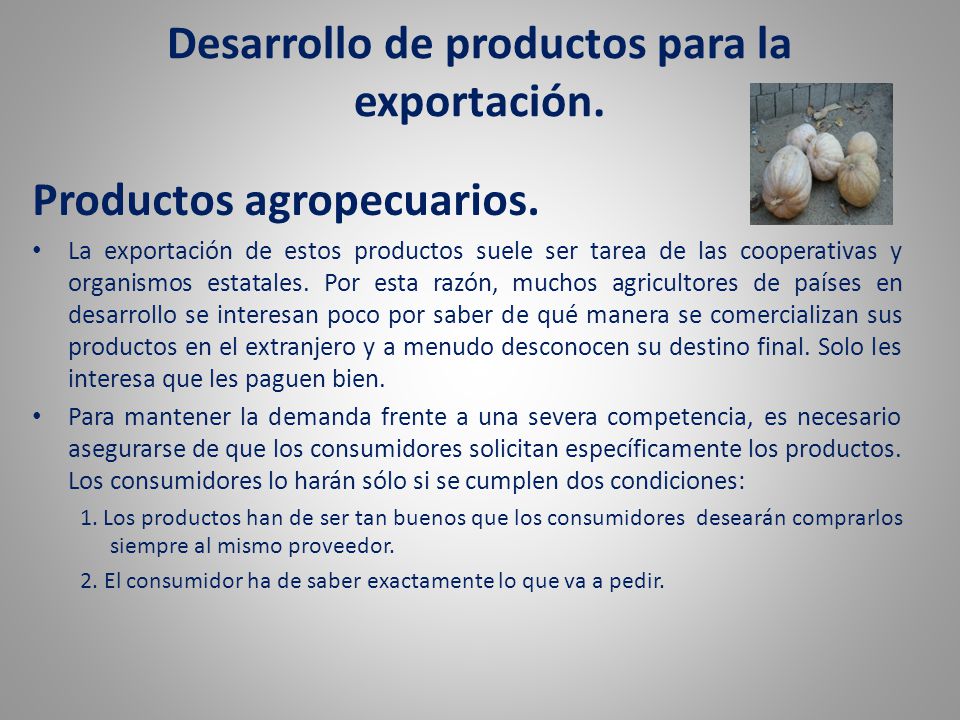 Desarrollo de productos para la exportación.

Productos agropecuarios.

• La exportación de estos productos suele ser tarea de las cooperativas y organismos estatales. Por esta razón, muchos agricultores de países en desarrollo se interesan poco por saber de qué manera se comercializan sus productos en el extranjero y a menudo desconocen su destino final. Solo les interesa que les paguen bien.

• Para mantener la demanda frente a una severa competencia, es necesario asegurarse de que los consumidores solicitan específicamente los productos. Los consumidores lo harán sólo si se cumplen dos condiciones:

1. Los productos han de ser tan buenos que los consumidores desearán comprarlos siempre al mismo proveedor.

2. El consumidor ha de saber exactamente lo que va a pedir.